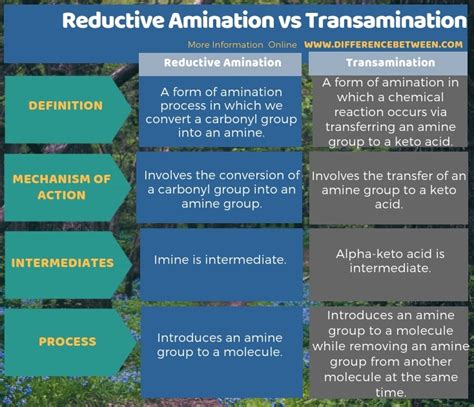 Reductive Amination vs Transamination

More Information Online WWW.DIFFERENCEBETWEEN.COM

| | Reductive Amination | Transamination |
|---|---|---|
| DEFINITION | A form of amination process in which we convert a carbonyl group into an amine. | A form of amination in which a chemical reaction occurs via transferring an amine group to a keto acid. |
| MECHANISM OF ACTION | Involves the conversion of a carbonyl group into an amine group. | Involves the transfer of an amine group to a keto acid. |
| INTERMEDIATES | Imine is intermediate. | Alpha-keto acid is intermediate. |
| PROCESS | Introduces an amine group to a molecule. | Introduces an amine group to a molecule while removing an amine group from another molecule at the same time. |